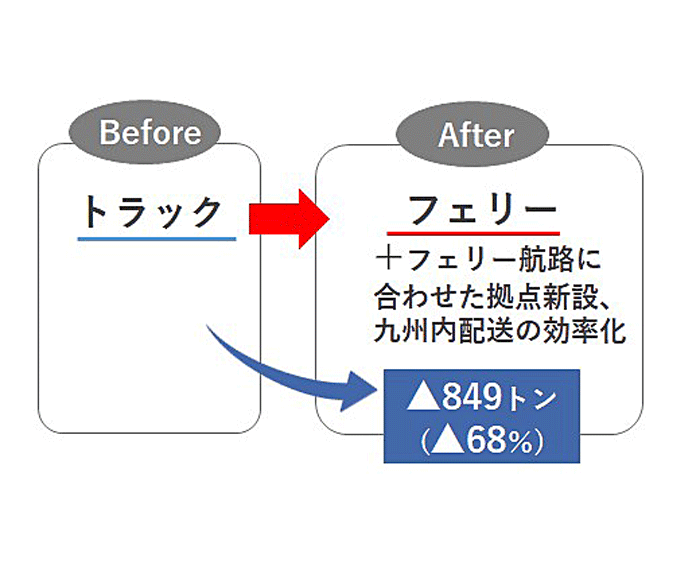 Before

トラック

After

フェリー

＋フェリー航路に合わせた拠点新設、九州内配送の効率化

▲849トン
(▲68%)